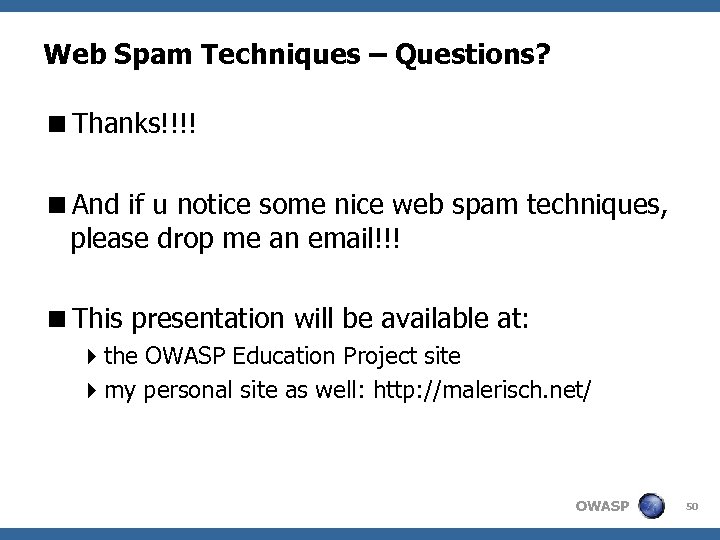 Web Spam Techniques – Questions?

■ Thanks!!!!

■ And if u notice some nice web spam techniques, please drop me an email!!!

■ This presentation will be available at:

▸ the OWASP Education Project site

▸ my personal site as well: http://malerisch.net/

OWASP

50